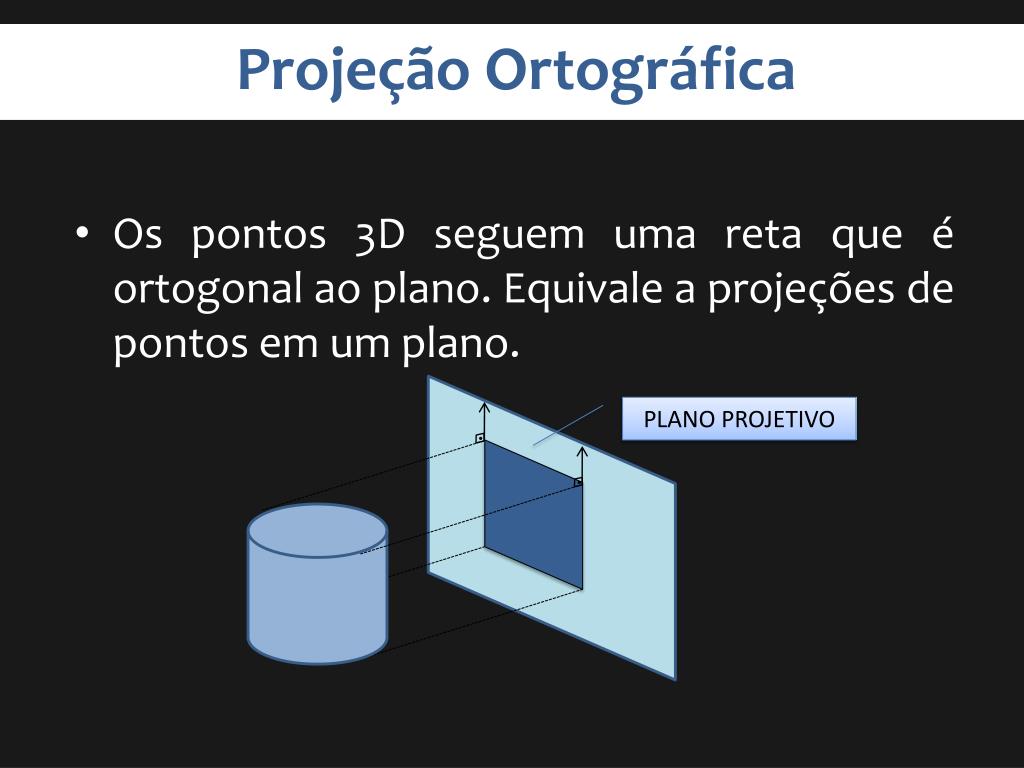 Projeção Ortográfica

• Os pontos 3D seguem uma reta que é ortogonal ao plano. Equivale a projeções de pontos em um plano.

PLANO PROJETIVO